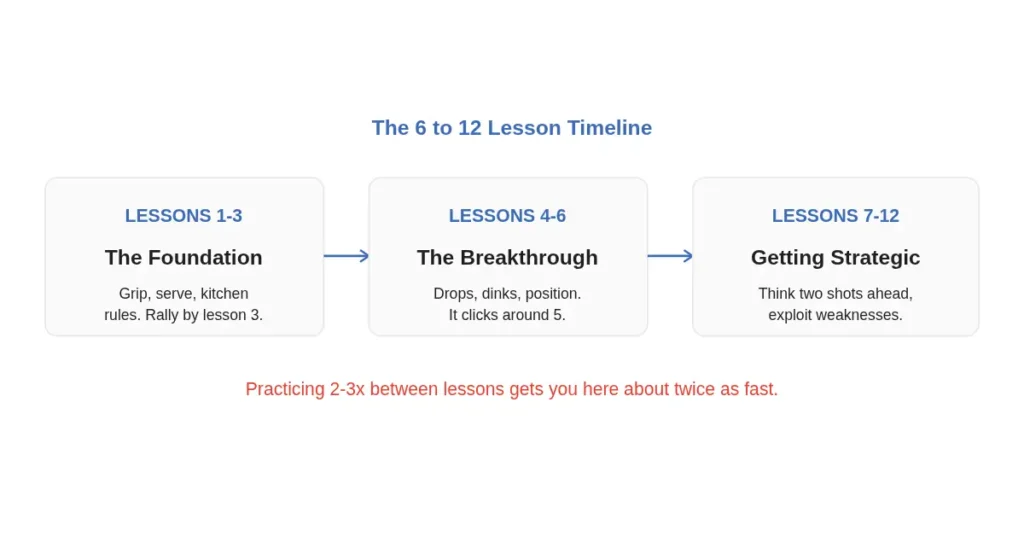 The 6 to 12 Lesson Timeline

LESSONS 1-3

The Foundation

Grip, serve, kitchen rules. Rally by lesson 3.

LESSONS 4-6

The Breakthrough

Drops, dinks, position. It clicks around 5.

LESSONS 7-12

Getting Strategic

Think two shots ahead, exploit weaknesses.

Practicing 2-3x between lessons gets you here about twice as fast.